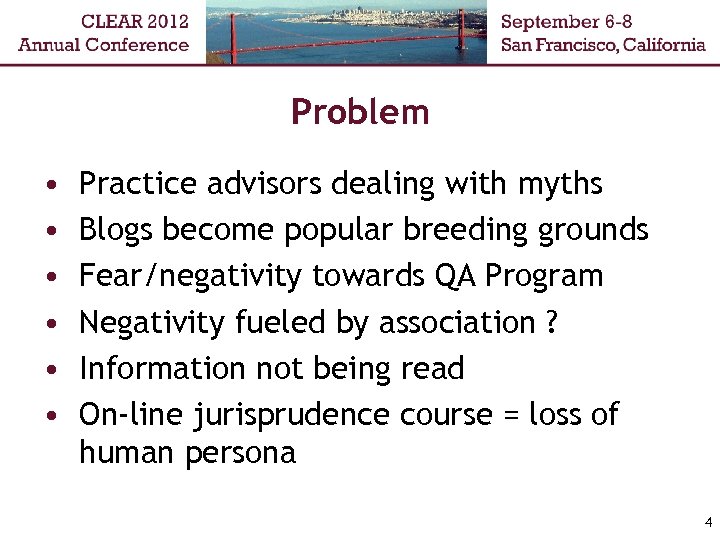 CLEAR 2012
Annual Conference

September 6-8
San Francisco, California

Problem

• Practice advisors dealing with myths
• Blogs become popular breeding grounds
• Fear/negativity towards QA Program
• Negativity fueled by association ?
• Information not being read
• On-line jurisprudence course = loss of human persona

4